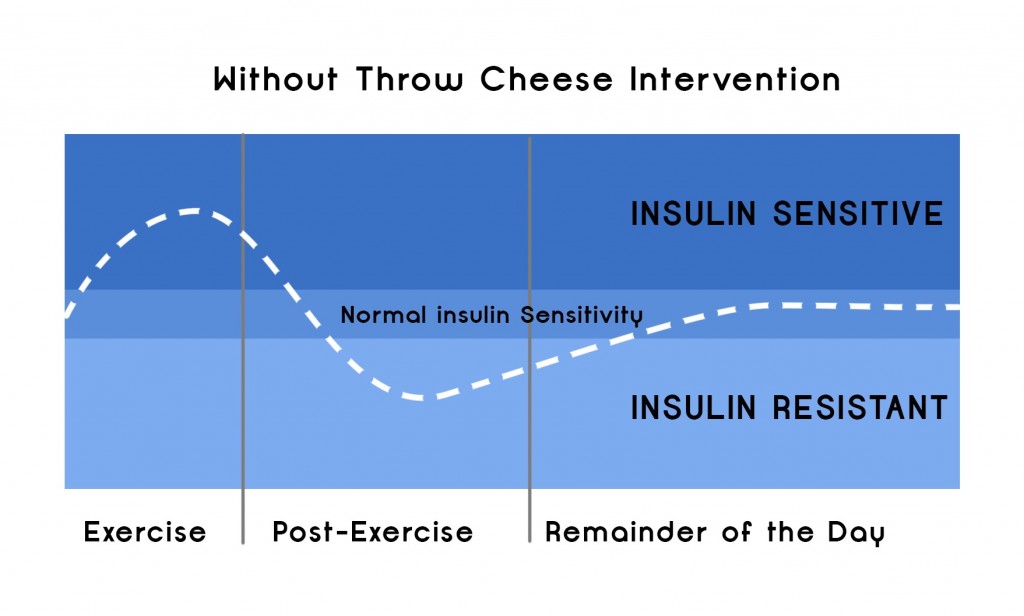 Without Throw Cheese Intervention

INSULIN SENSITIVE

Normal insulin Sensitivity

INSULIN RESISTANT

Exercise

Post-Exercise

Remainder of the Day